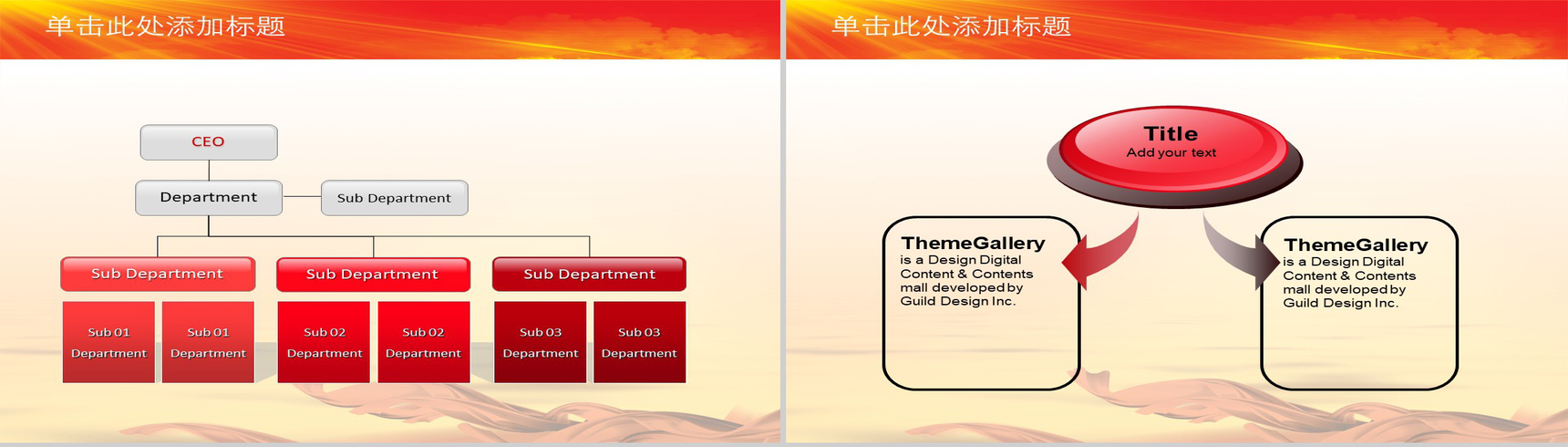 单击此处添加标题

CEO

Department

Sub Department

Sub Department

Sub Department

Sub Department

Sub 01 Department

Sub 01 Department

Sub 02 Department

Sub 02 Department

Sub 03 Department

Sub 03 Department

单击此处添加标题

Title
Add your text

ThemeGallery
is a Design Digital Content & Contents mall developed by Guild Design Inc.

ThemeGallery
is a Design Digital Content & Contents mall developed by Guild Design Inc.